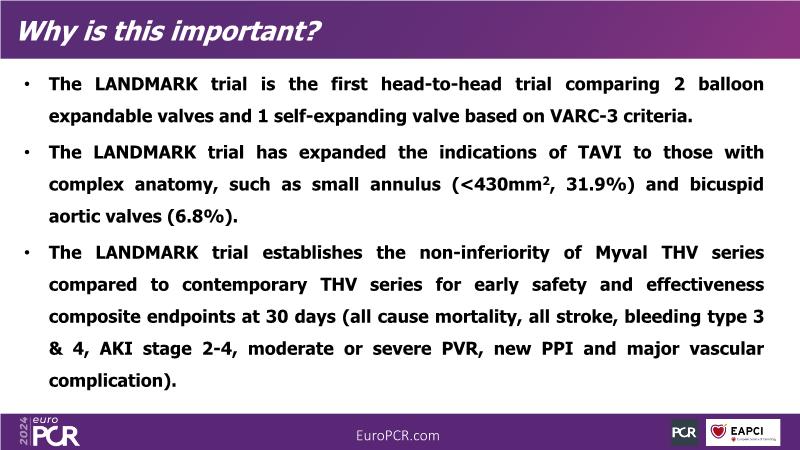 Why is this important?

• The LANDMARK trial is the first head-to-head trial comparing 2 balloon expandable valves and 1 self-expanding valve based on VARC-3 criteria.

• The LANDMARK trial has expanded the indications of TAVI to those with complex anatomy, such as small annulus (<430mm$^2$, 31.9%) and bicuspid aortic valves (6.8%).

• The LANDMARK trial establishes the non-inferiority of Myval THV series compared to contemporary THV series for early safety and effectiveness composite endpoints at 30 days (all cause mortality, all stroke, bleeding type 3 & 4, AKI stage 2-4, moderate or severe PVR, new PPI and major vascular complication).

2024 euro PCR

EuroPCR.com

PCR

EAPCI